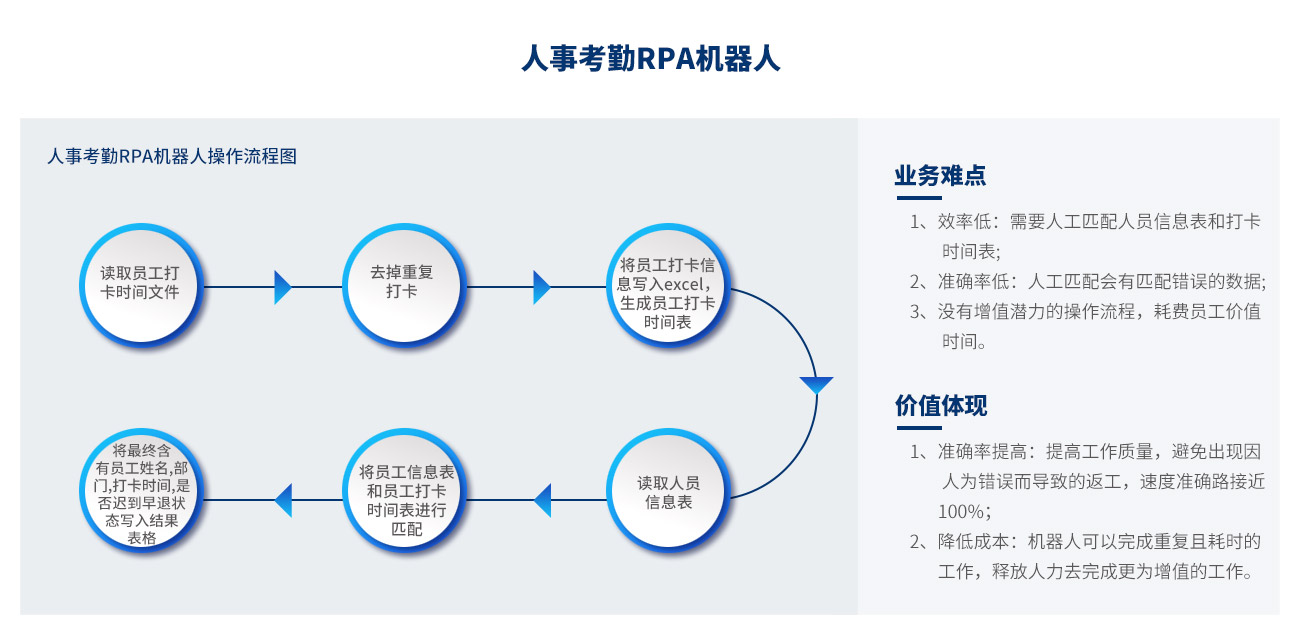 人事考勤RPA机器人

人事考勤RPA机器人操作流程图

读取员工打卡时间文件

去掉重复打卡

将员工打卡信息写入excel，生成员工打卡时间表

读取人员信息表

将员工信息表和员工打卡时间表进行匹配

将最终含有员工姓名,部门,打卡时间,是否迟到早退状态写入结果表格

业务难点

1、效率低：需要人工匹配人员信息表和打卡时间表；
2、准确率低：人工匹配会有匹配错误的数据；
3、没有增值潜力的操作流程，耗费员工价值时间。

价值体现

1、准确率提高：提高工作质量，避免出现因人为错误而导致的返工，速度准确路接近100%；
2、降低成本：机器人可以完成重复且耗时的工作，释放人力去完成更为增值的工作。